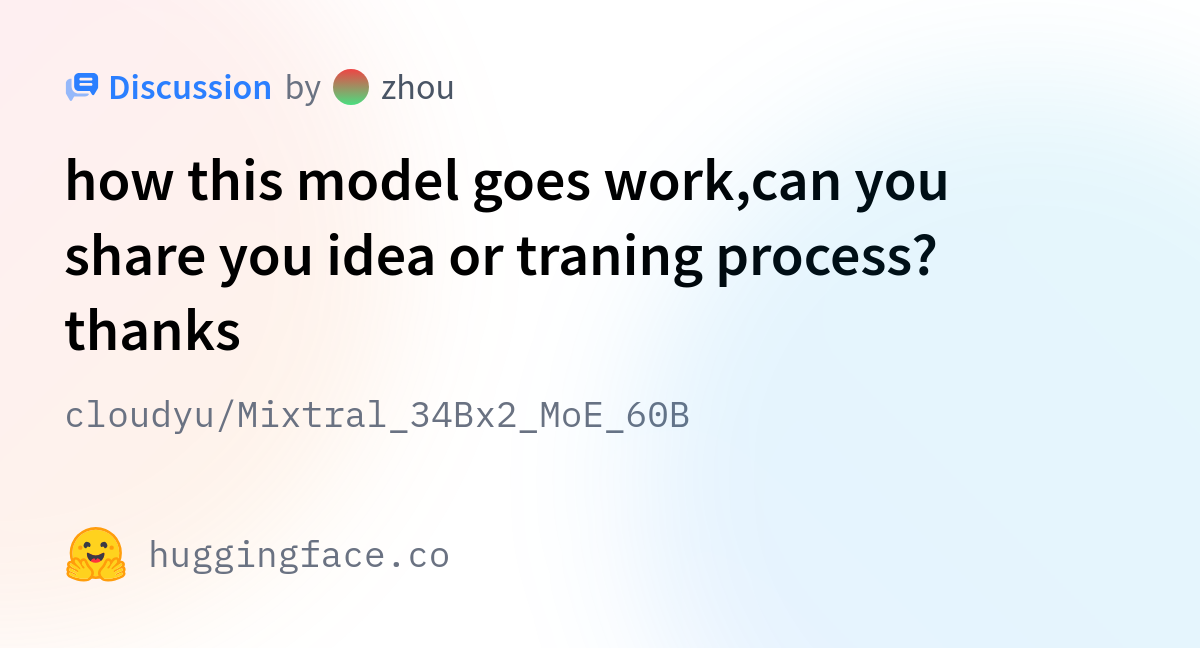 Discussion by zhou

how this model goes work,can you share you idea or traning process? thanks

cloudyu/Mixtral_34Bx2_MoE_60B

huggingface.co